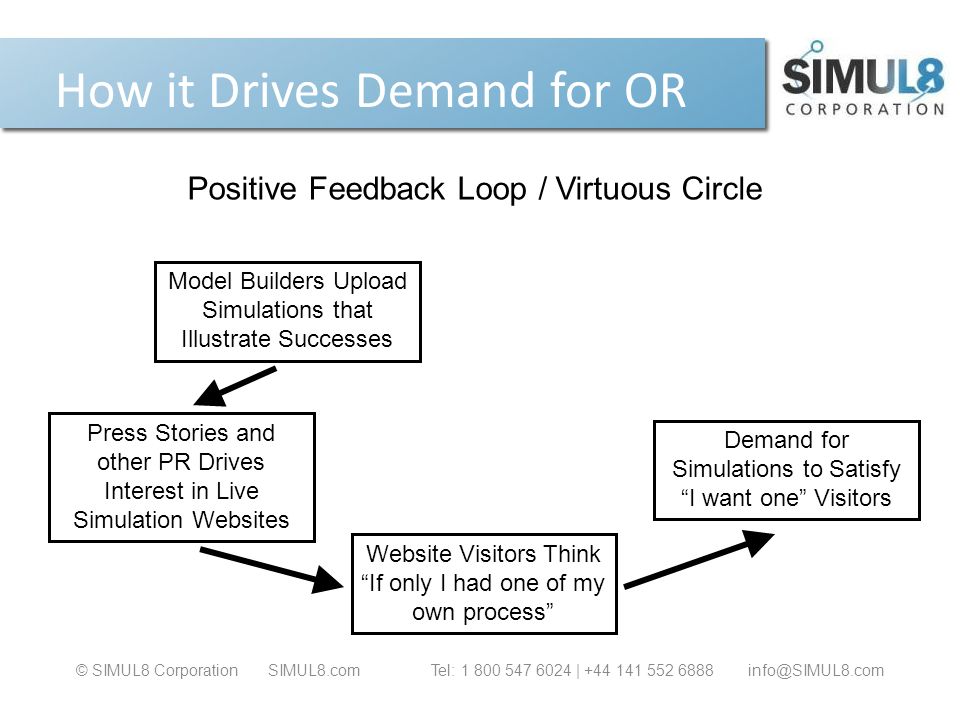 How it Drives Demand for OR

SIMUL8 CORPORATION

Positive Feedback Loop / Virtuous Circle

Model Builders Upload Simulations that Illustrate Successes

Press Stories and other PR Drives Interest in Live Simulation Websites

Website Visitors Think “If only I had one of my own process”

Demand for Simulations to Satisfy “I want one” Visitors

© SIMUL8 Corporation SIMUL8.com Tel: 1 800 547 6024 | +44 141 552 6888 info@SIMUL8.com